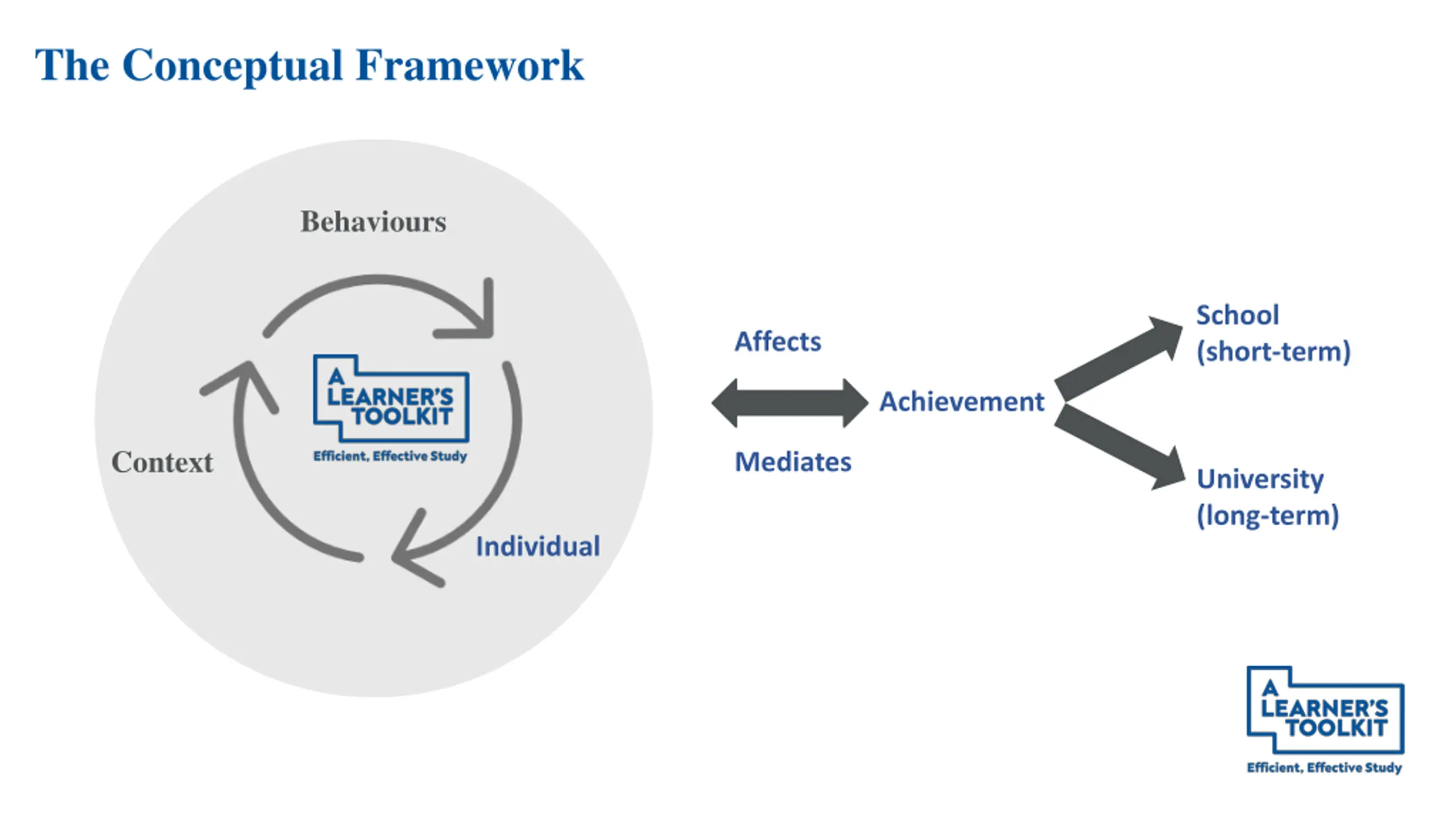 The Conceptual Framework

Behaviours

A LEARNER'S TOOLKIT
Efficient, Effective Study

Context

Individual

Affects

Mediates

Achievement

School (short-term)

University (long-term)

A LEARNER'S TOOLKIT
Efficient, Effective Study